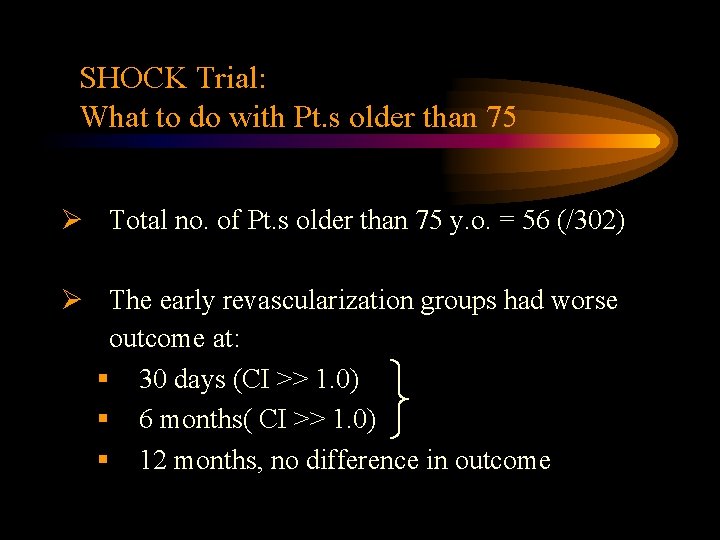 SHOCK Trial:
What to do with Pt.s older than 75

➢ Total no. of Pt.s older than 75 y.o. = 56 (/302)

➢ The early revascularization groups had worse outcome at:

▪ 30 days (CI >> 1.0)
▪ 6 months( CI >> 1.0)
▪ 12 months, no difference in outcome